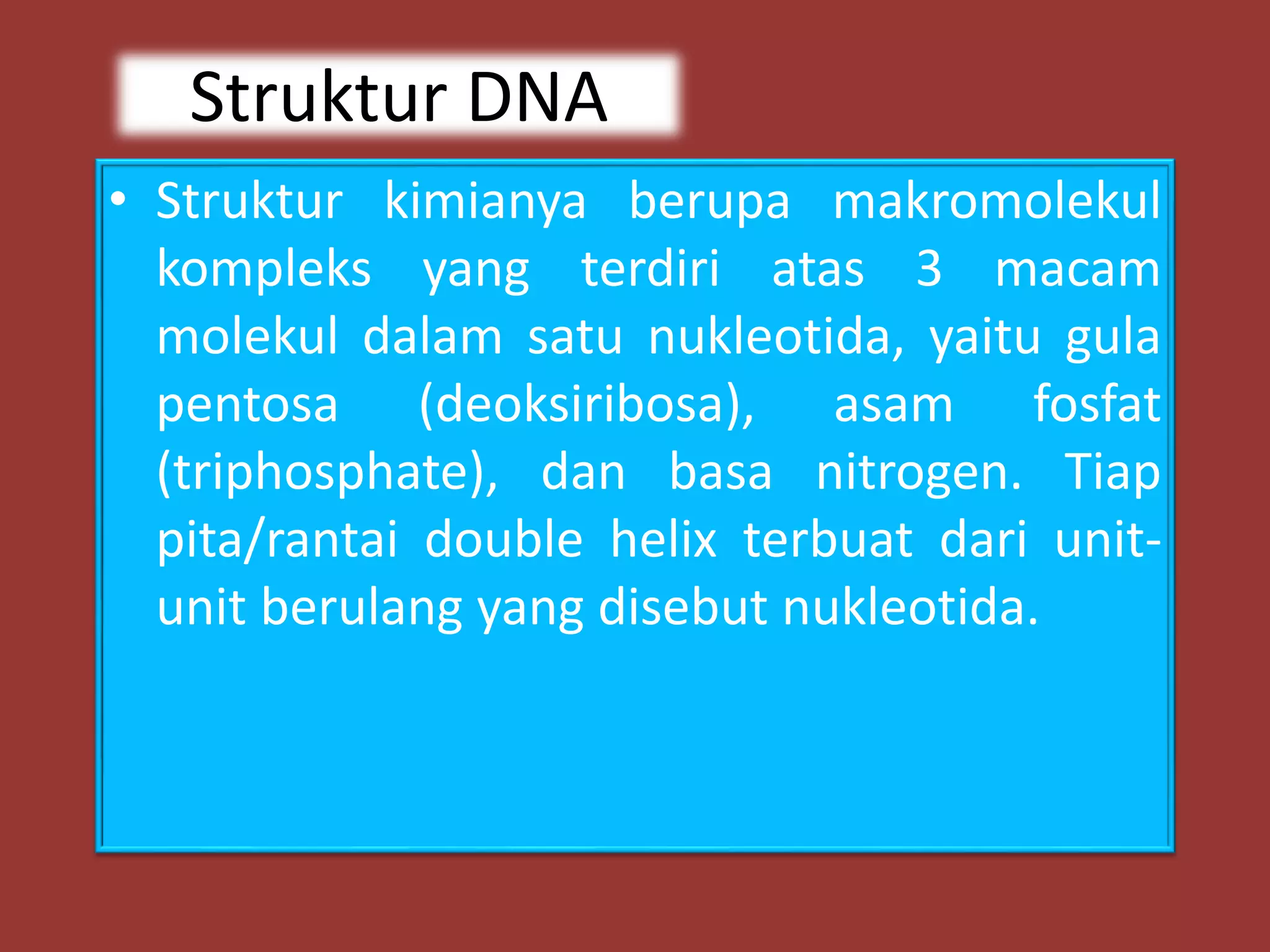 Struktur DNA

• Struktur kimianya berupa makromolekul kompleks yang terdiri atas 3 macam molekul dalam satu nukleotida, yaitu gula pentosa (deoksiribosa), asam fosfat (triphosphate), dan basa nitrogen. Tiap pita/rantai double helix terbuat dari unit-unit berulang yang disebut nukleotida.